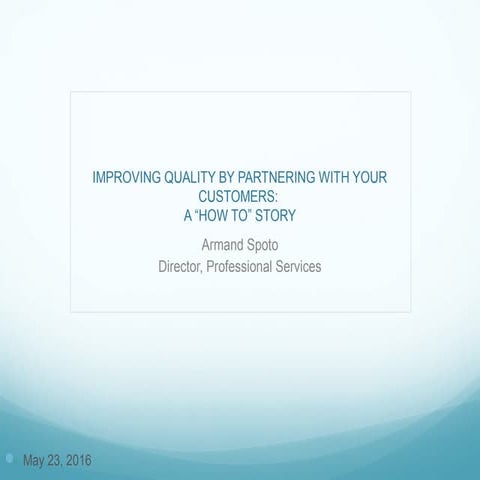 IMPROVING QUALITY BY PARTNERING WITH YOUR CUSTOMERS:
A “HOW TO” STORY

Armand Spoto
Director, Professional Services

May 23, 2016